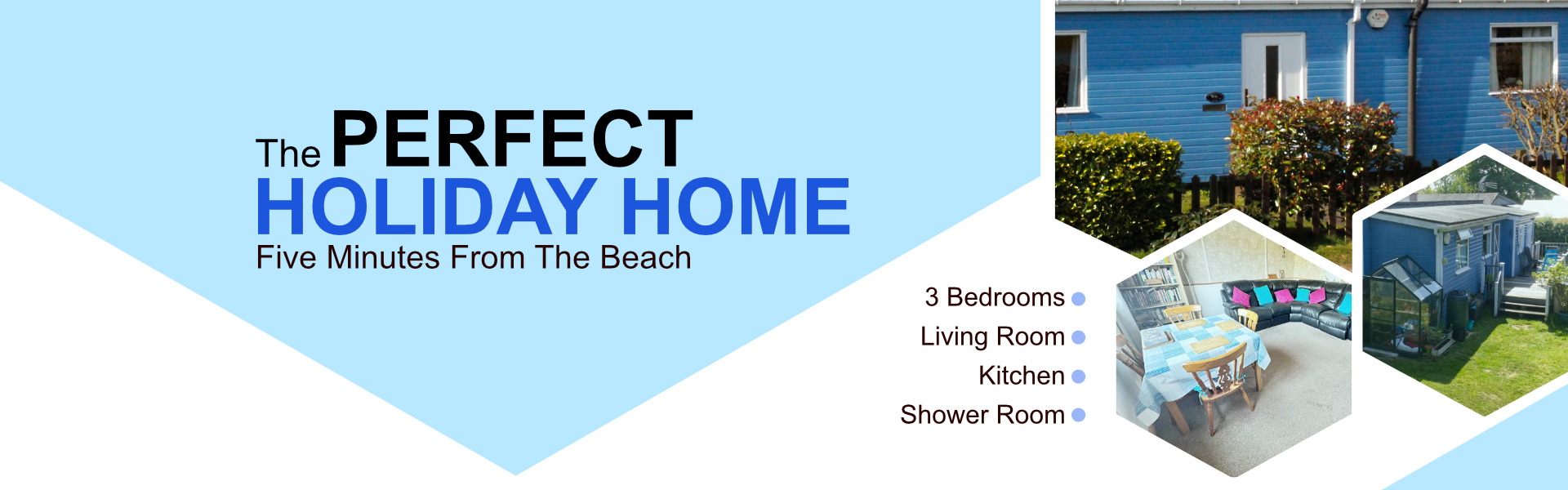 The PERFECT
HOLIDAY HOME
Five Minutes From The Beach

3 Bedrooms
Living Room
Kitchen
Shower Room